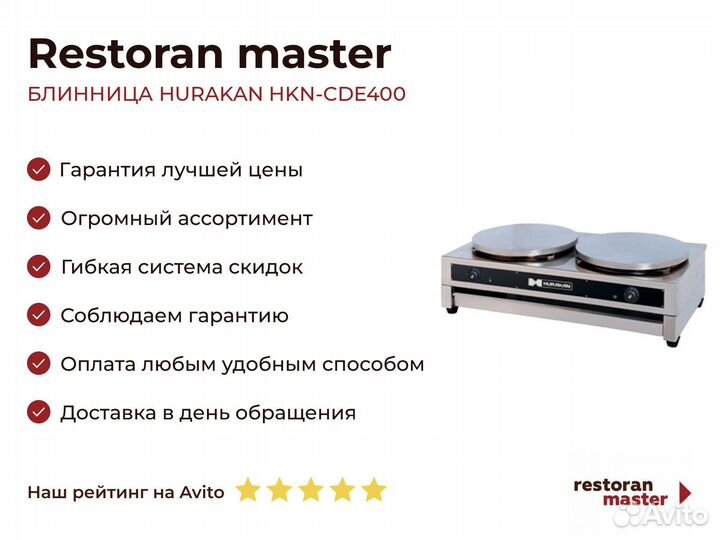 Restoran master

БЛИННИЦА HURAKAN HKN-CDE400

Гарантия лучшей цены

Огромный ассортимент

Гибкая система скидок

Соблюдаем гарантию

Оплата любым удобным способом

Доставка в день обращения

HURAKAN

Наш рейтинг на Avito

restoran master

Avito